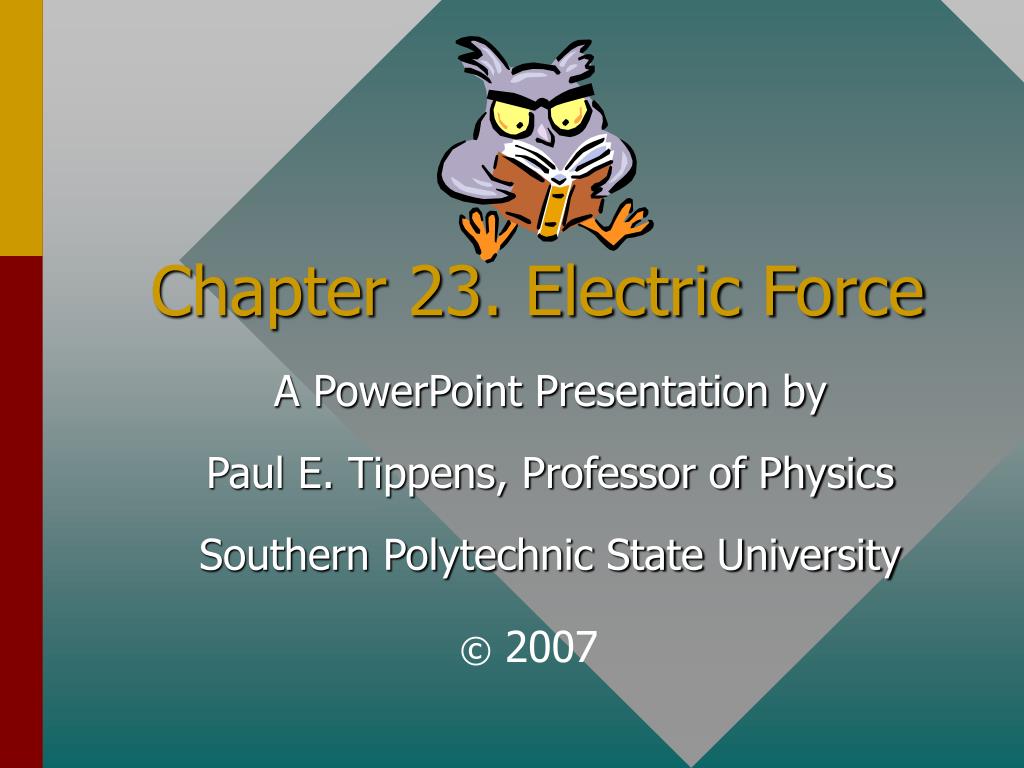 Chapter 23. Electric Force

A PowerPoint Presentation by

Paul E. Tippens, Professor of Physics

Southern Polytechnic State University

© 2007